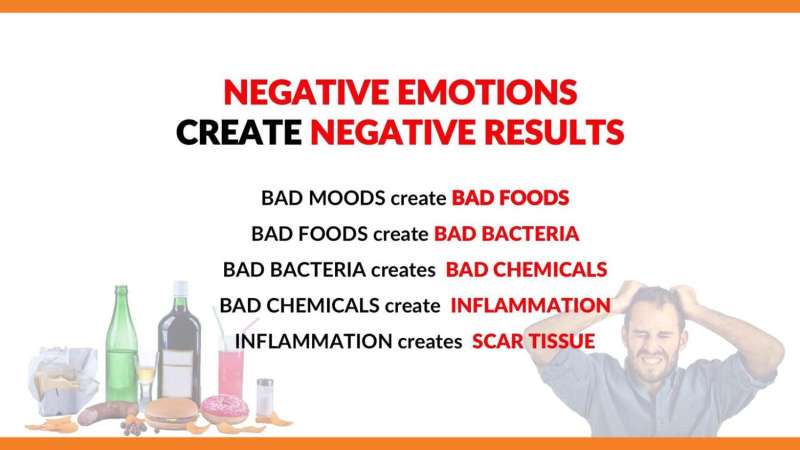 NEGATIVE EMOTIONS
CREATE NEGATIVE RESULTS

BAD MOODS create BAD FOODS
BAD FOODS create BAD BACTERIA
BAD BACTERIA creates BAD CHEMICALS
BAD CHEMICALS create INFLAMMATION
INFLAMMATION creates SCAR TISSUE